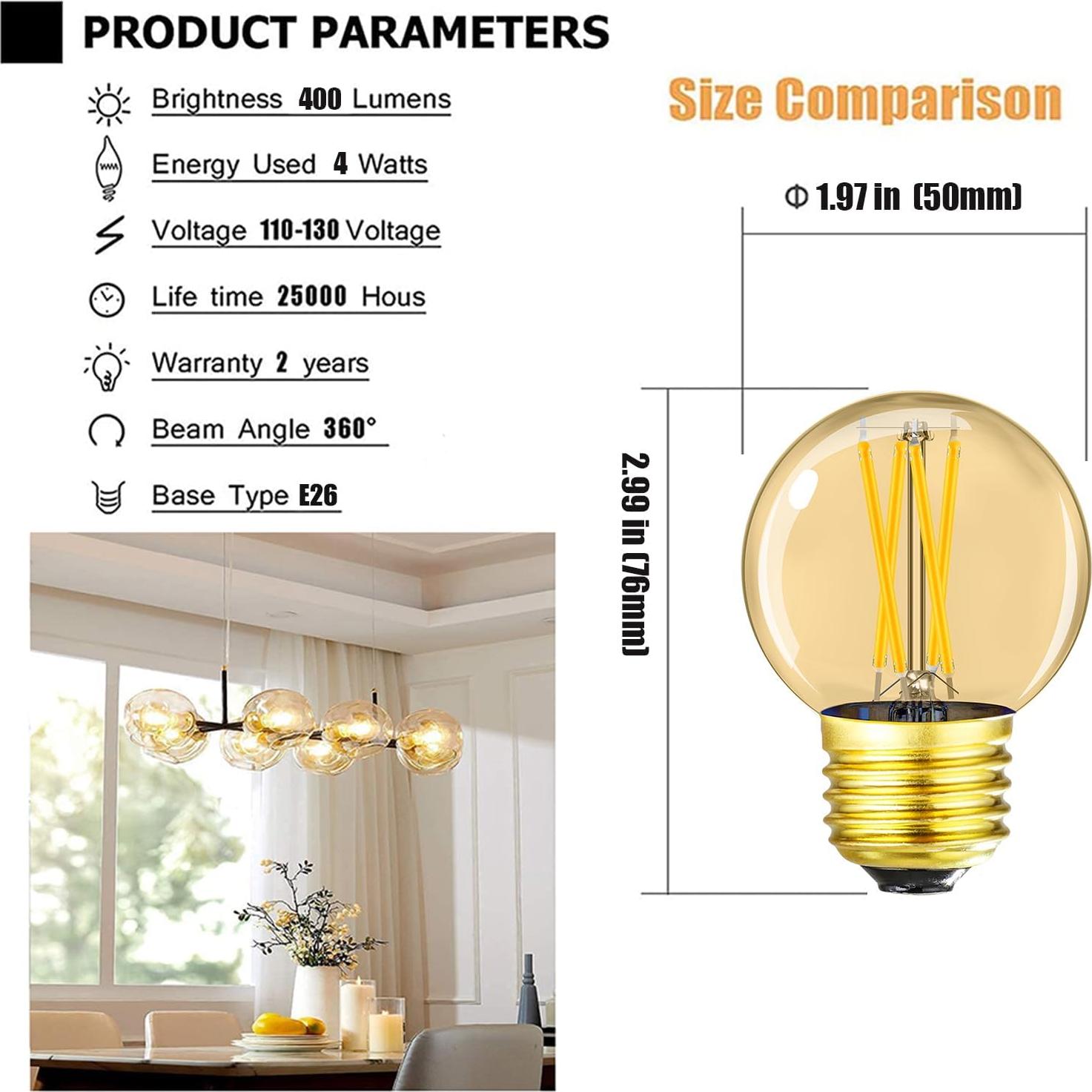 PRODUCT PARAMETERS

Brightness 400 Lumens

Energy Used 4 Watts

Voltage 110-130 Voltage

Life time 25000 Hous

Warranty 2 years

Beam Angle 360°

Base Type E26

Size Comparison

Φ 1.97 in (50mm)

2.99 in (76mm)